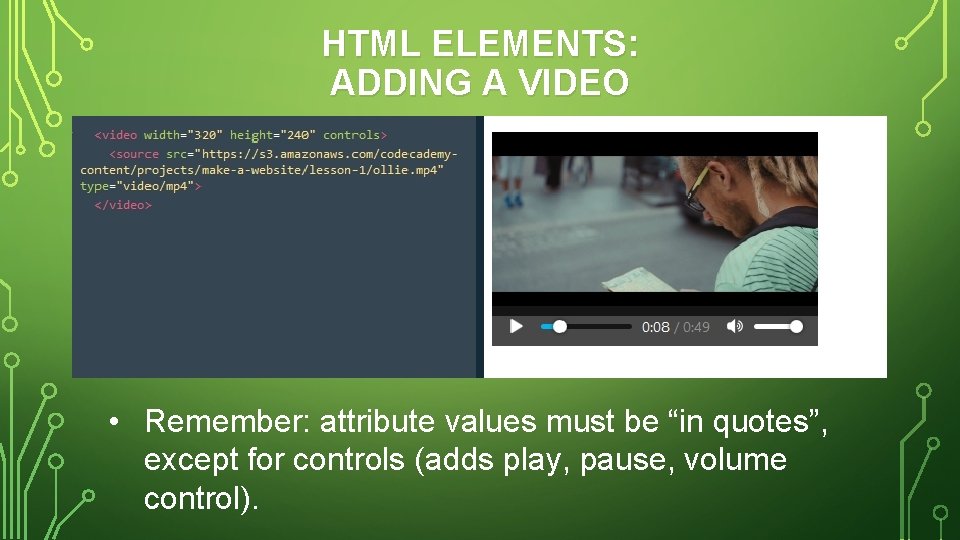 HTML ELEMENTS:
ADDING A VIDEO

<video width="320" height="240" controls>
<source src="https://s3.amazonaws.com/codecademy-content/projects/make-a-website/lesson-1/ollie.mp4" type="video/mp4">
</video>

0:08 / 0:49

• Remember: attribute values must be “in quotes”, except for controls (adds play, pause, volume control).